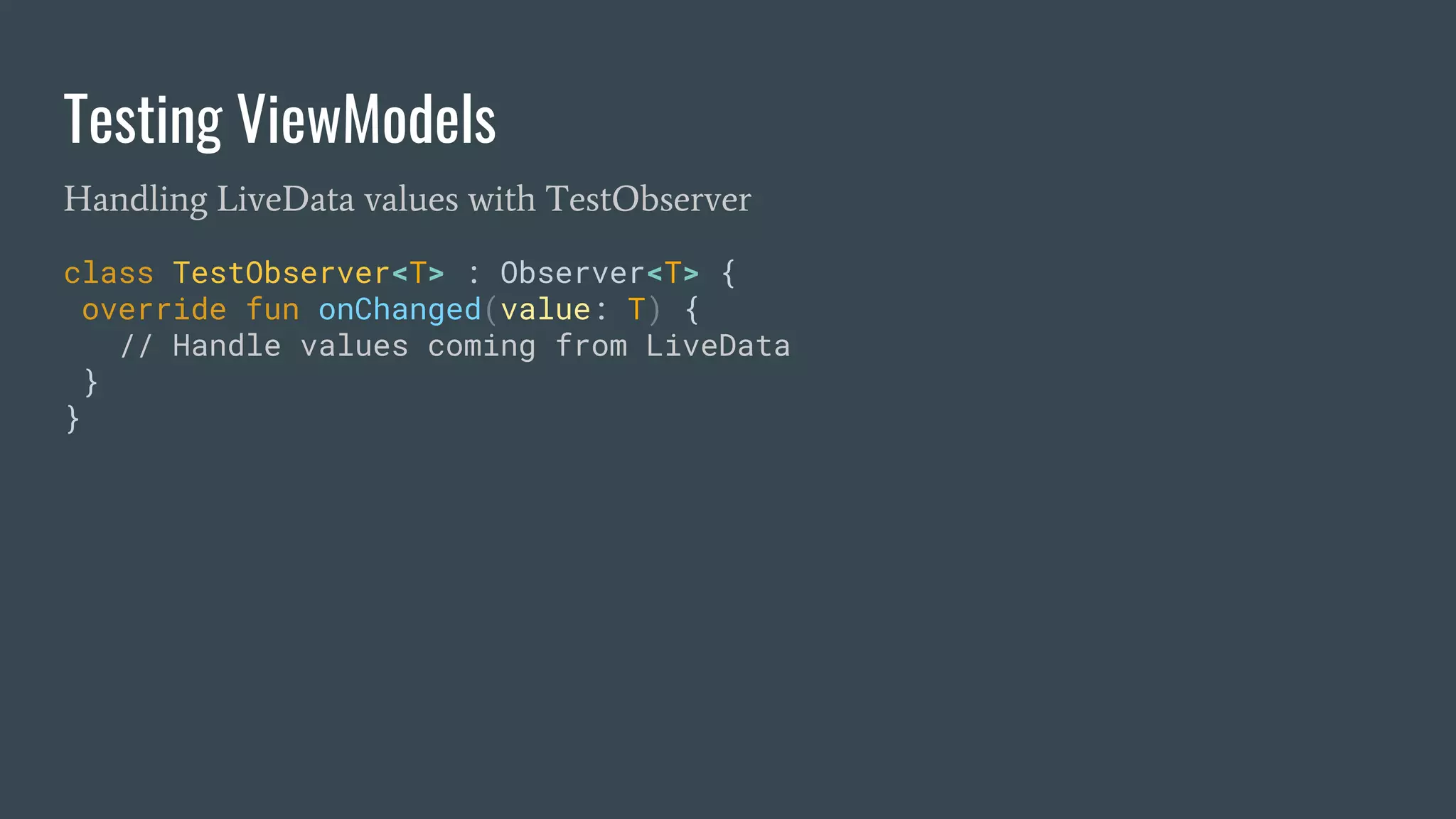 Testing ViewModels

Handling LiveData values with TestObserver

class TestObserver<T> : Observer<T> {
 override fun onChanged(value: T) {
   // Handle values coming from LiveData
 }
}